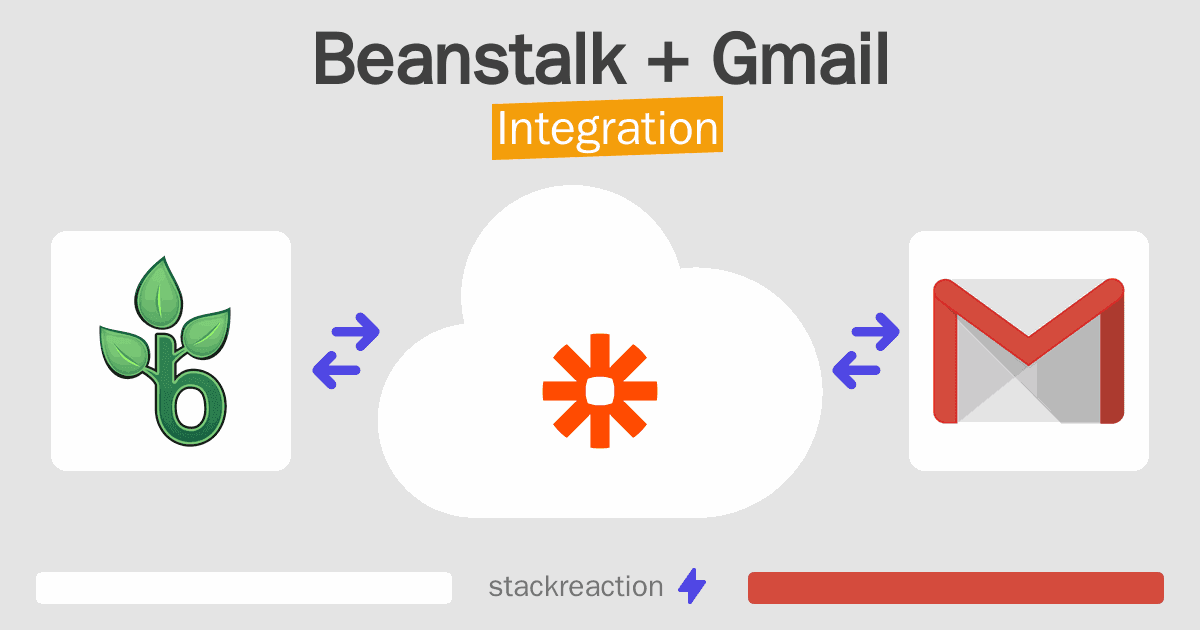 Beanstalk + Gmail

Integration

stackreaction